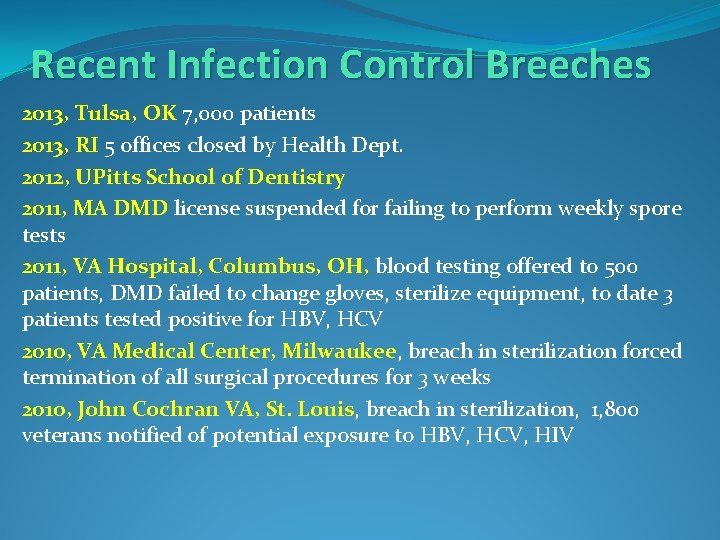 Recent Infection Control Breeches

2013, Tulsa, OK 7,000 patients

2013, RI 5 offices closed by Health Dept.

2012, UPitts School of Dentistry

2011, MA DMD license suspended for failing to perform weekly spore tests

2011, VA Hospital, Columbus, OH, blood testing offered to 500 patients, DMD failed to change gloves, sterilize equipment, to date 3 patients tested positive for HBV, HCV

2010, VA Medical Center, Milwaukee, breach in sterilization forced termination of all surgical procedures for 3 weeks

2010, John Cochran VA, St. Louis, breach in sterilization, 1,800 veterans notified of potential exposure to HBV, HCV, HIV